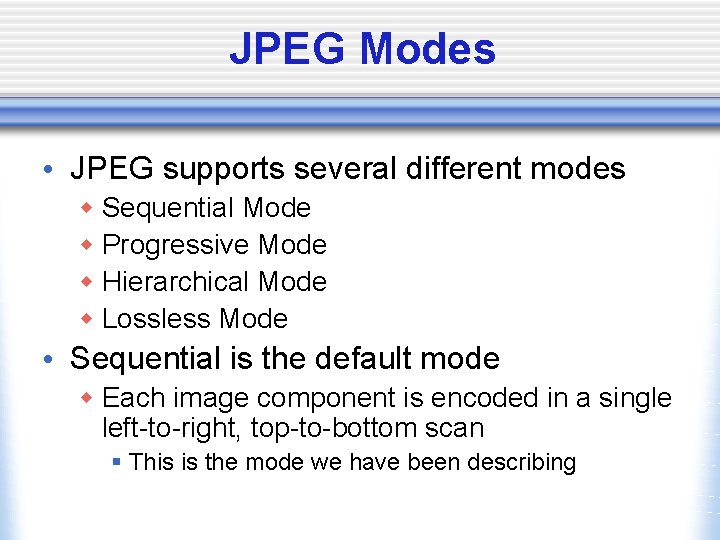 JPEG Modes

• JPEG supports several different modes
  ◆ Sequential Mode
  ◆ Progressive Mode
  ◆ Hierarchical Mode
  ◆ Lossless Mode
• Sequential is the default mode
  ◆ Each image component is encoded in a single left-to-right, top-to-bottom scan
    ▪ This is the mode we have been describing